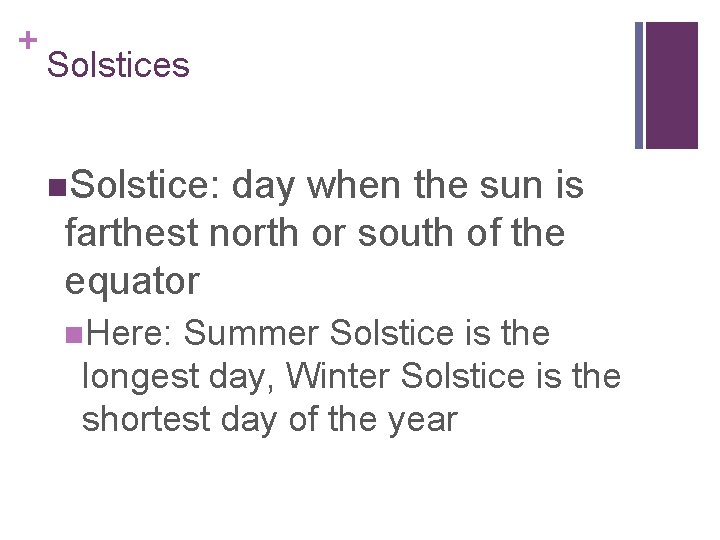 +
Solstices

Solstice: day when the sun is farthest north or south of the equator

Here: Summer Solstice is the longest day, Winter Solstice is the shortest day of the year